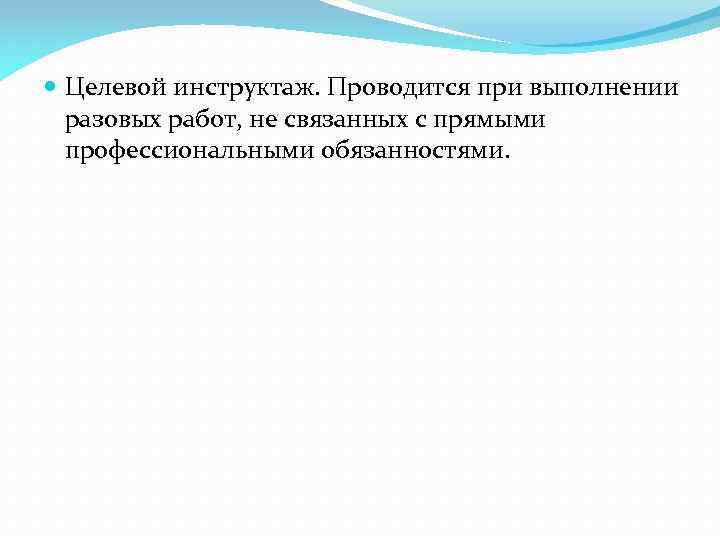 Целевой инструктаж. Проводится при выполнении разовых работ, не связанных с прямыми профессиональными обязанностями.